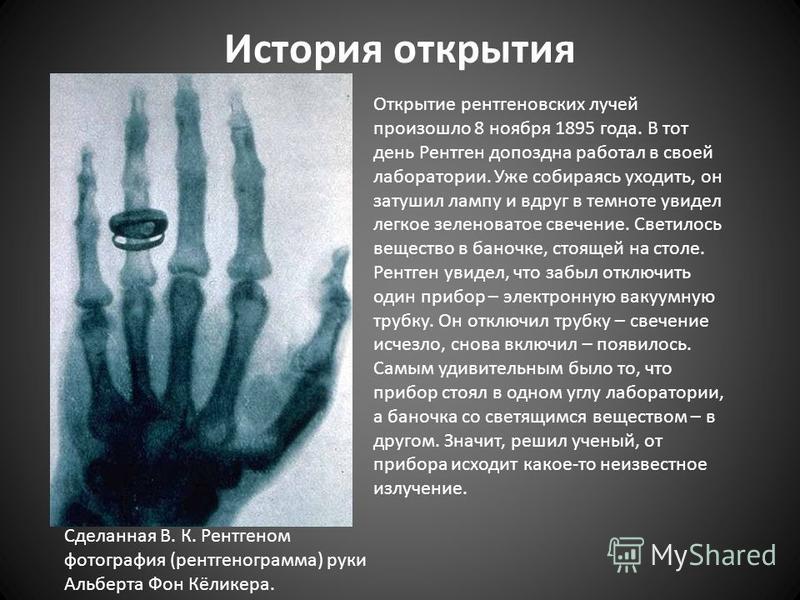 История открытия

Открытие рентгеновских лучей произошло 8 ноября 1895 года. В тот день Рентген допоздна работал в своей лаборатории. Уже собираясь уходить, он затушил лампу и вдруг в темноте увидел легкое зеленоватое свечение. Светилось вещество в баночке, стоящей на столе. Рентген увидел, что забыл отключить один прибор – электронную вакуумную трубку. Он отключил трубку – свечение исчезло, снова включил – появилось. Самым удивительным было то, что прибор стоял в одном углу лаборатории, а баночка со светящимся веществом – в другом. Значит, решил ученый, от прибора исходит какое-то неизвестное излучение.

Сделанная В. К. Рентгеном фотография (рентгенограмма) руки Альберта Фон Кёликера.

MyShared